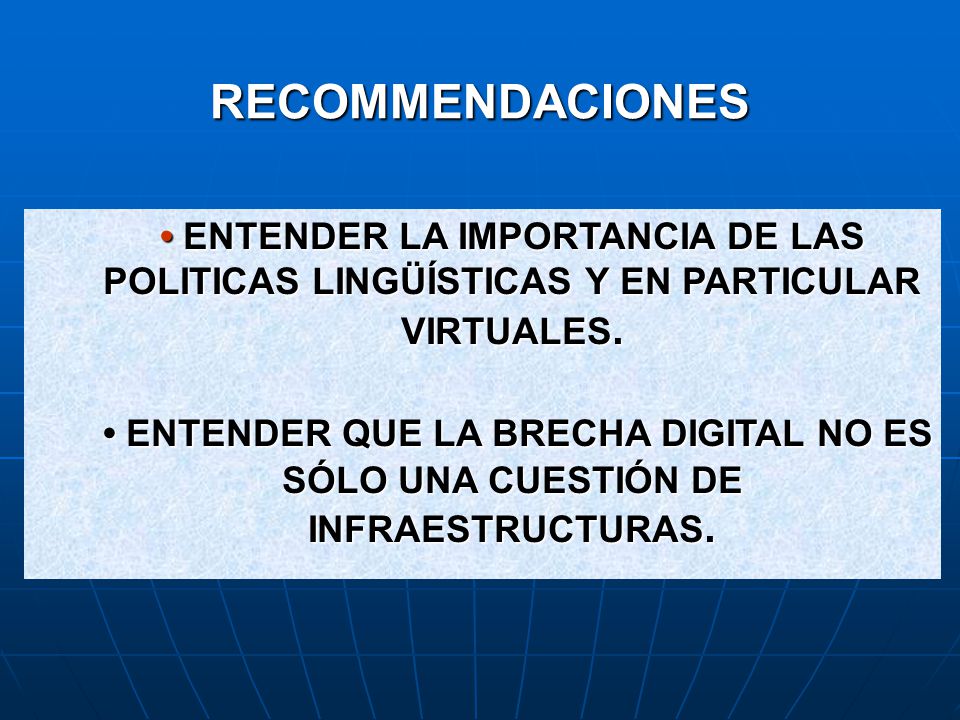 RECOMMENDACIONES

• ENTENDER LA IMPORTANCIA DE LAS POLITICAS LINGÜÍSTICAS Y EN PARTICULAR VIRTUALES.

• ENTENDER QUE LA BRECHA DIGITAL NO ES SÓLO UNA CUESTIÓN DE INFRAESTRUCTURAS.